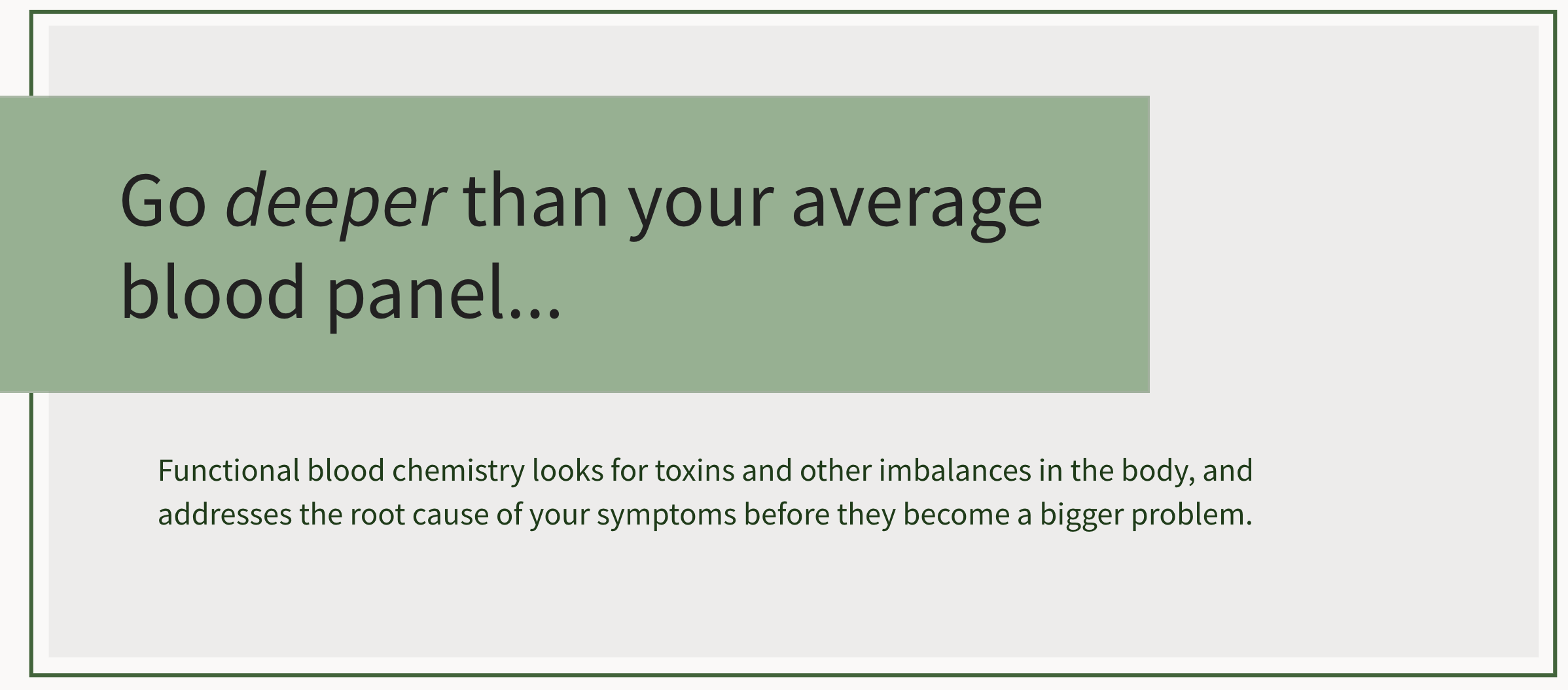 Go deeper than your average blood panel...

Functional blood chemistry looks for toxins and other imbalances in the body, and addresses the root cause of your symptoms before they become a bigger problem.